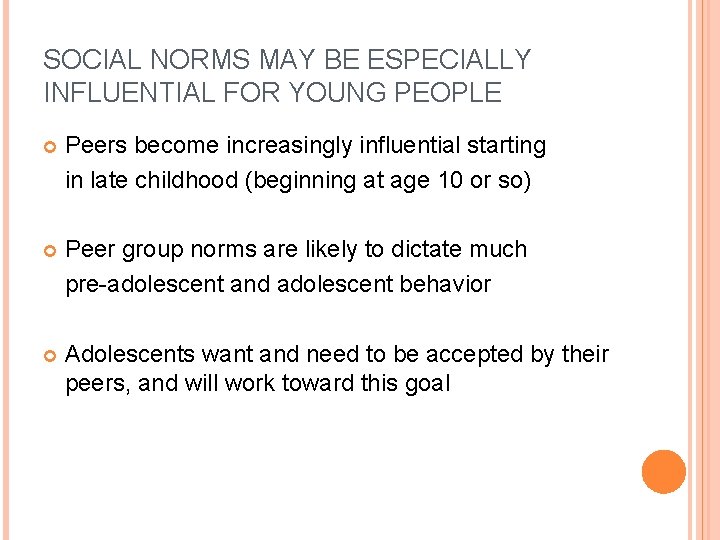 SOCIAL NORMS MAY BE ESPECIALLY INFLUENTIAL FOR YOUNG PEOPLE

Peers become increasingly influential starting in late childhood (beginning at age 10 or so)

Peer group norms are likely to dictate much pre-adolescent and adolescent behavior

Adolescents want and need to be accepted by their peers, and will work toward this goal